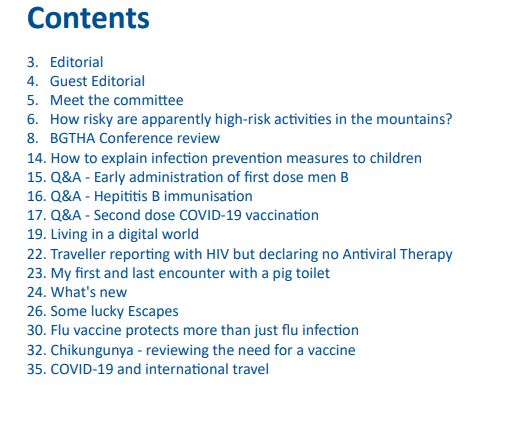 Contents

3. Editorial
4. Guest Editorial
5. Meet the committee
6. How risky are apparently high-risk activities in the mountains?
8. BGTHA Conference review
14. How to explain infection prevention measures to children
15. Q&A - Early administration of first dose men B
16. Q&A - Hepititis B immunisation
17. Q&A - Second dose COVID-19 vaccination
19. Living in a digital world
22. Traveller reporting with HIV but declaring no Antiviral Therapy
23. My first and last encounter with a pig toilet
24. What's new
26. Some lucky Escapes
30. Flu vaccine protects more than just flu infection
32. Chikungunya - reviewing the need for a vaccine
35. COVID-19 and international travel